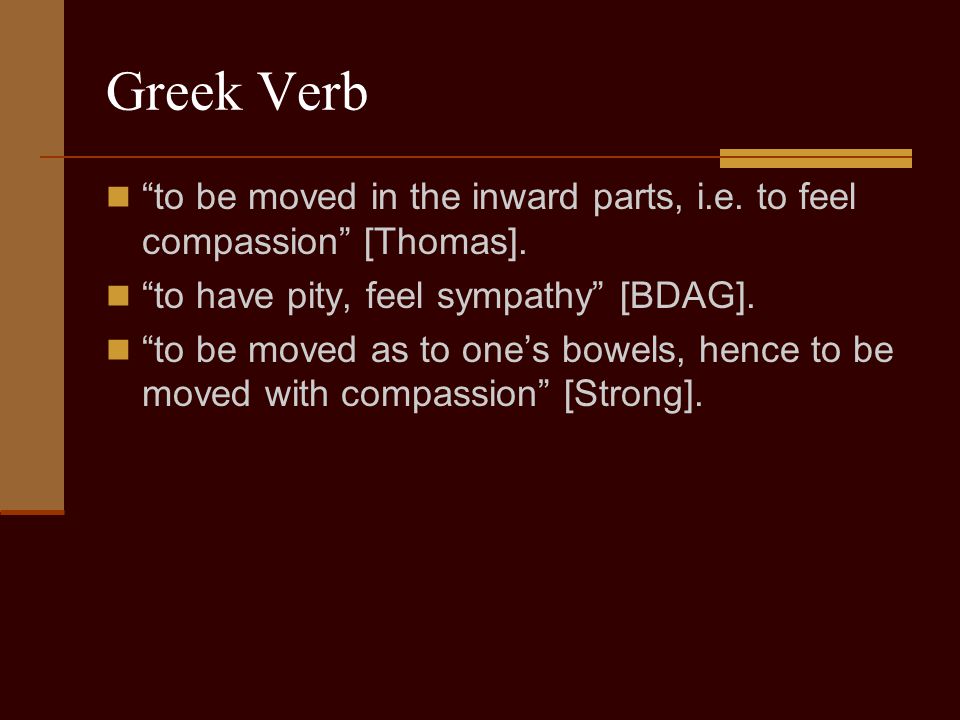 Greek Verb

“to be moved in the inward parts, i.e. to feel compassion” [Thomas].

“to have pity, feel sympathy” [BDAG].

“to be moved as to one’s bowels, hence to be moved with compassion” [Strong].